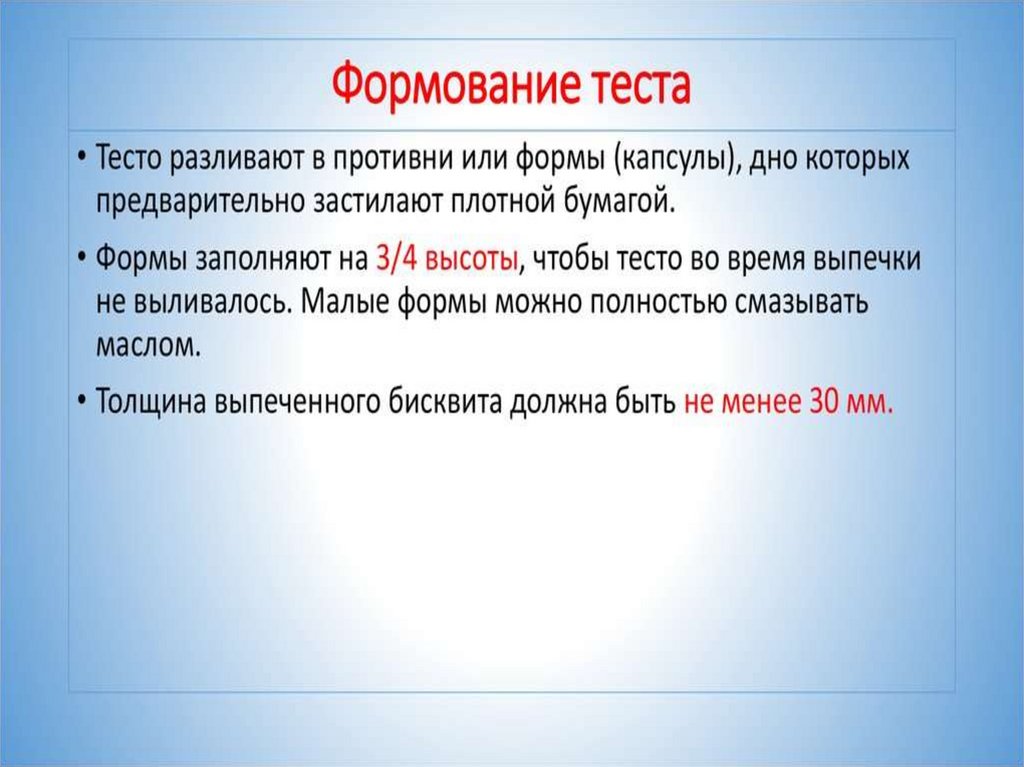 Формование теста

• Тесто разливают в противни или формы (капсулы), дно которых предварительно застилают плотной бумагой.

• Формы заполняют на 3/4 высоты, чтобы тесто во время выпечки не выливалось. Малые формы можно полностью смазывать маслом.

• Толщина выпеченного бисквита должна быть не менее 30 мм.